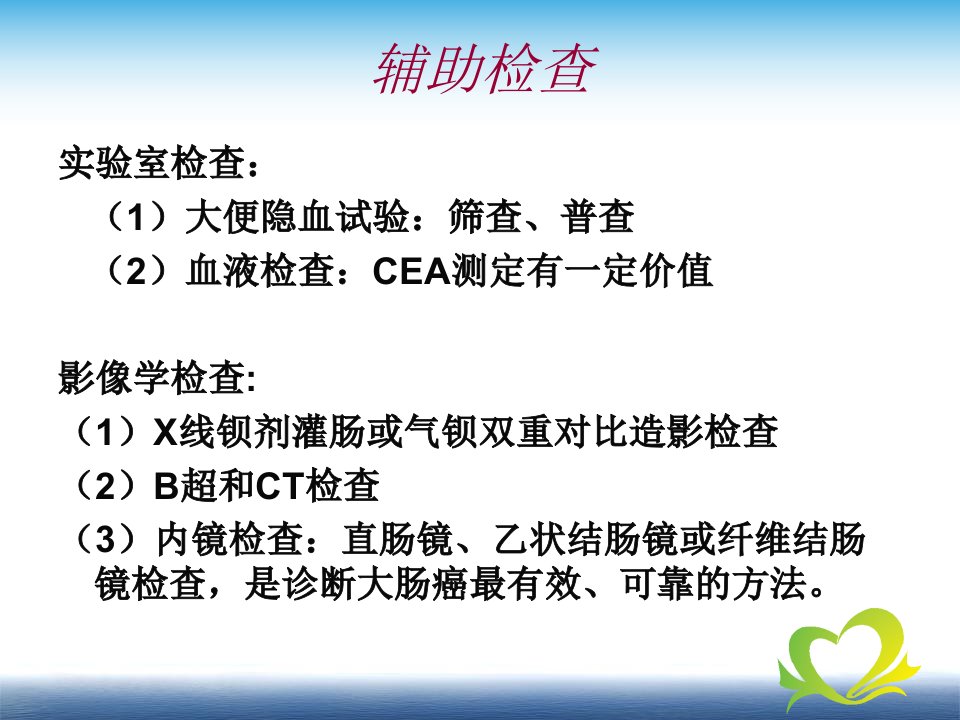 辅助检查

实验室检查：

（1）大便隐血试验：筛查、普查

（2）血液检查：CEA测定有一定价值

影像学检查:

（1）X线钡剂灌肠或气钡双重对比造影检查

（2）B超和CT检查

（3）内镜检查：直肠镜、乙状结肠镜或纤维结肠镜检查，是诊断大肠癌最有效、可靠的方法。